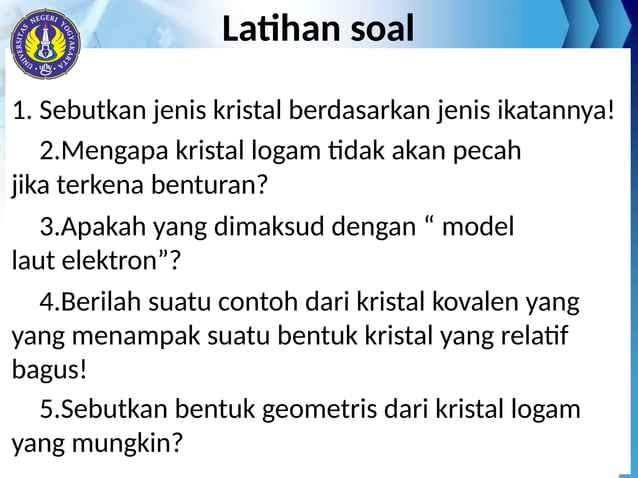 UNIVERSITAS NEGERI YOGYAKARTA

Latihan soal

1. Sebutkan jenis kristal berdasarkan jenis ikatannya!

2.Mengapa kristal logam tidak akan pecah jika terkena benturan?

3.Apakah yang dimaksud dengan “ model laut elektron”?

4.Berilah suatu contoh dari kristal kovalen yang yang menampak suatu bentuk kristal yang relatif bagus!

5.Sebutkan bentuk geometris dari kristal logam yang mungkin?